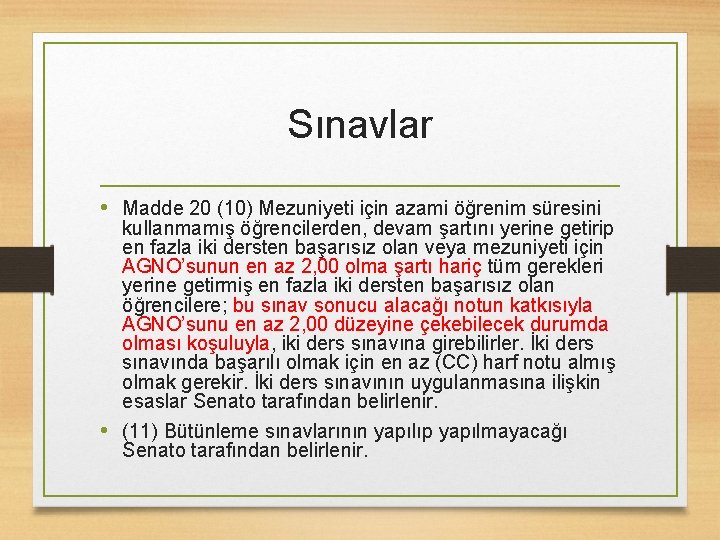 Sınavlar

• Madde 20 (10) Mezuniyeti için azami öğrenim süresini kullanmamış öğrencilerden, devam şartını yerine getirip en fazla iki dersten başarısız olan veya mezuniyeti için AGNO'sunun en az 2,00 olma şartı hariç tüm gerekleri yerine getirmiş en fazla iki dersten başarısız olan öğrencilere; bu sınav sonucu alacağı notun katkısıyla AGNO'sunu en az 2,00 düzeyine çekebilecek durumda olması koşuluyla, iki ders sınavına girebilirler. İki ders sınavında başarılı olmak için en az (CC) harf notu almış olmak gerekir. İki ders sınavının uygulanmasına ilişkin esaslar Senato tarafından belirlenir.

• (11) Bütünleme sınavlarının yapılıp yapılmayacağı Senato tarafından belirlenir.